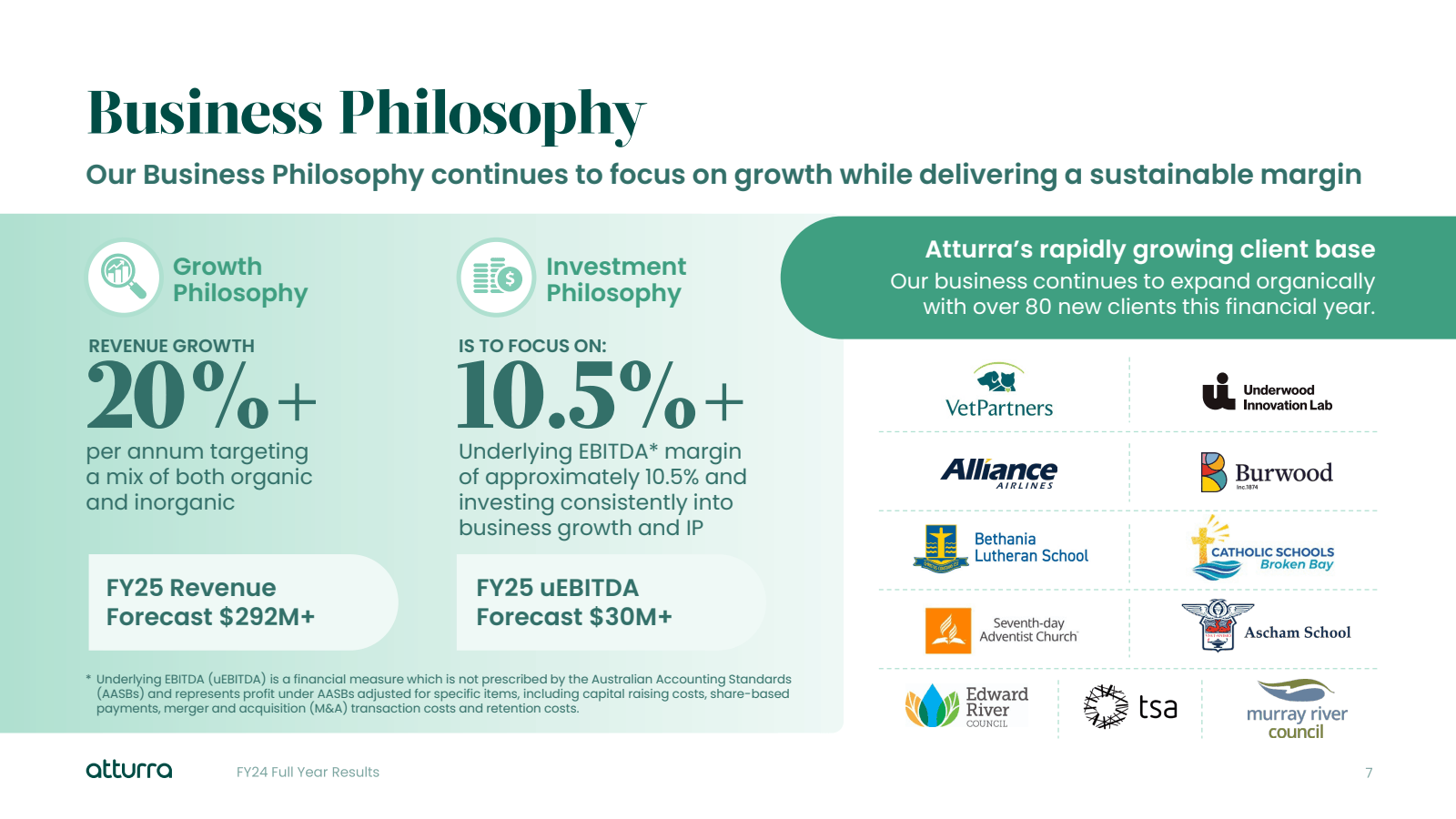 Business Philosophy

Our Business Philosophy continues to focus on growth while delivering a sustainable margin

Growth Philosophy

REVENUE GROWTH

20%+

per annum targeting a mix of both organic and inorganic

FY25 Revenue Forecast $292M+

Investment Philosophy

IS TO FOCUS ON:

10.5%+

Underlying EBITDA* margin of approximately 10.5% and investing consistently into business growth and IP

FY25 uEBITDA Forecast $30M+

* Underlying EBITDA (uEBITDA) is a financial measure which is not prescribed by the Australian Accounting Standards (AASBs) and represents profit under AASBs adjusted for specific items, including capital raising costs, share-based payments, merger and acquisition (M&A) transaction costs and retention costs.

Atturra's rapidly growing client base

Our business continues to expand organically with over 80 new clients this financial year.

VetPartners

Underwood Innovation Lab

Alliance AIRLINES

Burwood Inc.1874

Bethania Lutheran School

CATHOLIC SCHOOLS Broken Bay

Seventh-day Adventist Church

Ascham School

Edward River COUNCIL

tsa

murray river council

atturra

FY24 Full Year Results

7